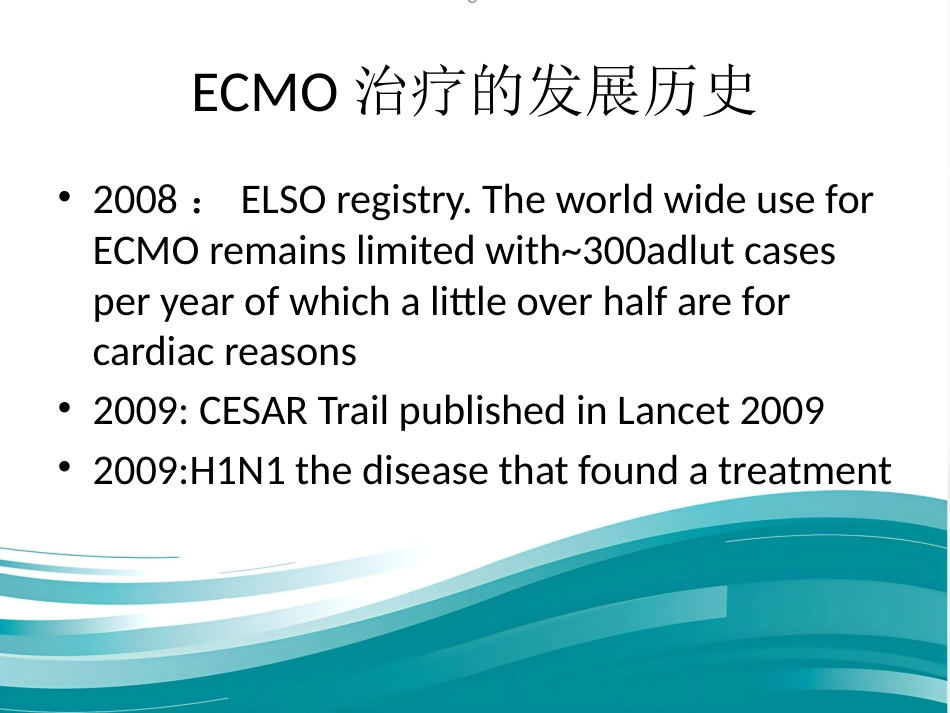 ECMO 治疗的发展历史

• 2008： ELSO registry. The world wide use for ECMO remains limited with~300adlut cases per year of which a little over half are for cardiac reasons

• 2009: CESAR Trail published in Lancet 2009

• 2009:H1N1 the disease that found a treatment